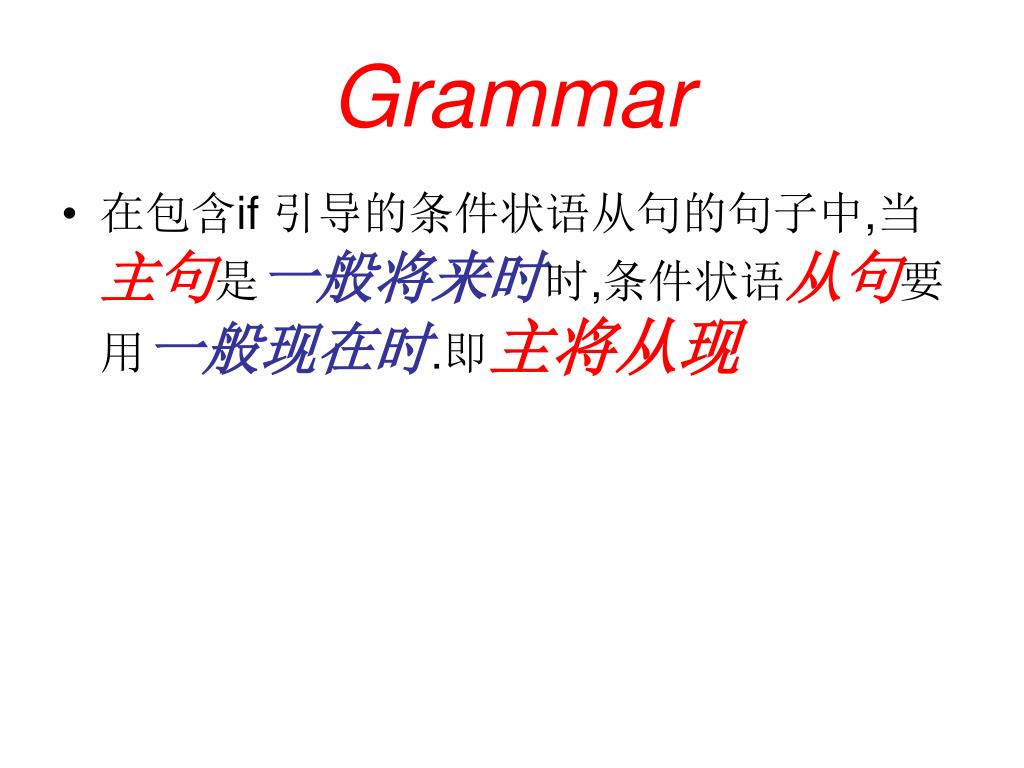 Grammar

• 在包含if 引导的条件状语从句的句子中,当主句是一般将来时时,条件状语从句要用一般现在时.即主将从现